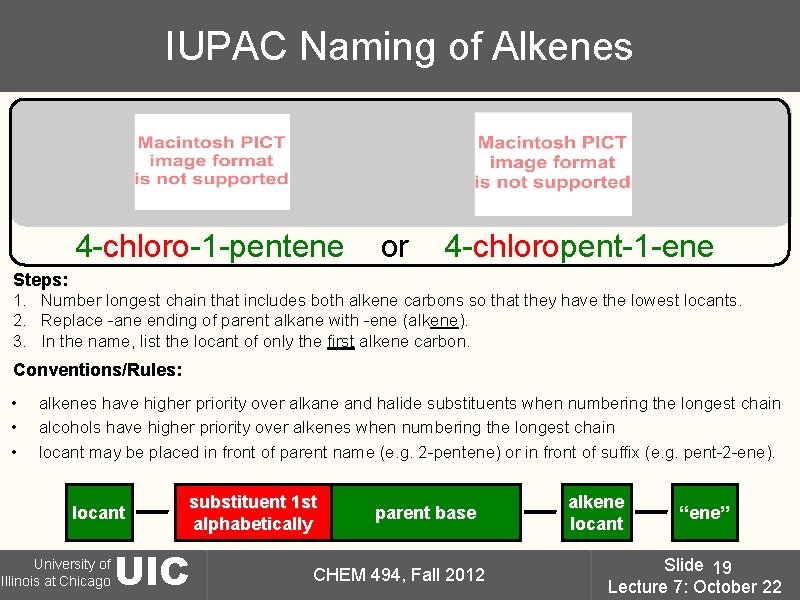 IUPAC Naming of Alkenes

Macintosh PICT image format is not supported

Macintosh PICT image format is not supported

4-chloro-1-pentene or 4-chloropent-1-ene

Steps:
1. Number longest chain that includes both alkene carbons so that they have the lowest locants.
2. Replace -ane ending of parent alkane with -ene (alkene).
3. In the name, list the locant of only the first alkene carbon.

Conventions/Rules:

• alkenes have higher priority over alkane and halide substituents when numbering the longest chain
• alcohols have higher priority over alkenes when numbering the longest chain
• locant may be placed in front of parent name (e.g. 2-pentene) or in front of suffix (e.g. pent-2-ene).

locant — substituent 1st alphabetically parent base — alkene locant — "ene"

University of Illinois at Chicago UIC

CHEM 494, Fall 2012

Slide 19
Lecture 7: October 22